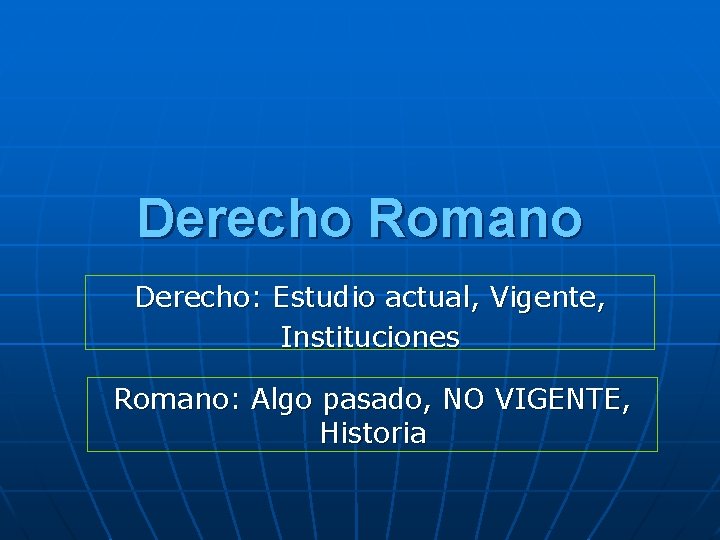 Derecho Romano

Derecho: Estudio actual, Vigente, Instituciones

Romano: Algo pasado, NO VIGENTE, Historia